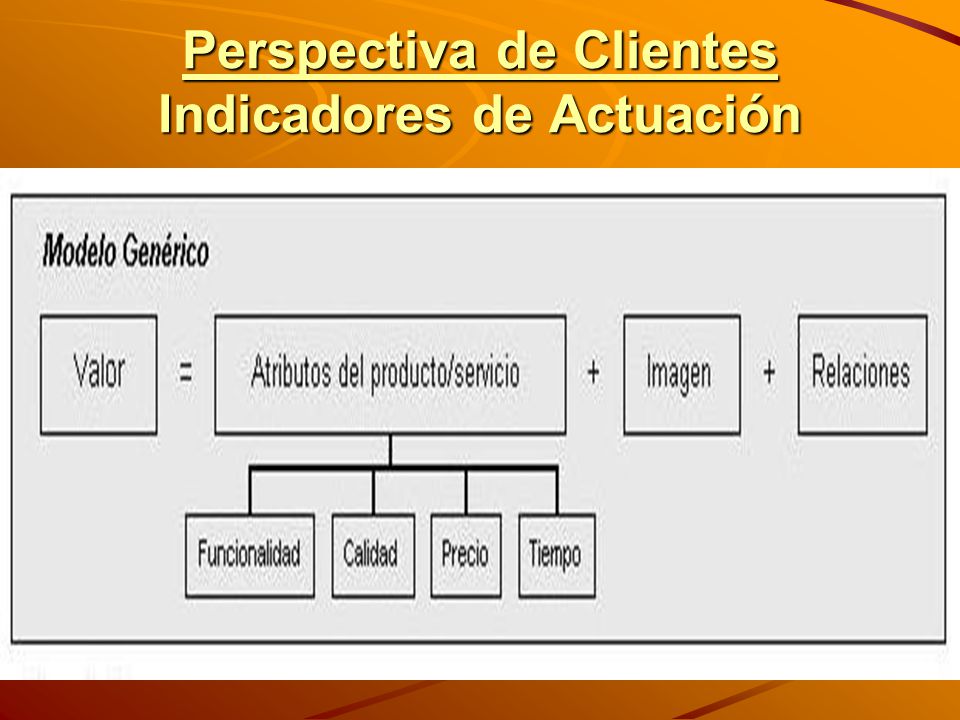 Perspectiva de Clientes
Indicadores de Actuación

Modelo Genérico

Valor = Atributos del producto/servicio + Imagen + Relaciones

Funcionalidad
Calidad
Precio
Tiempo